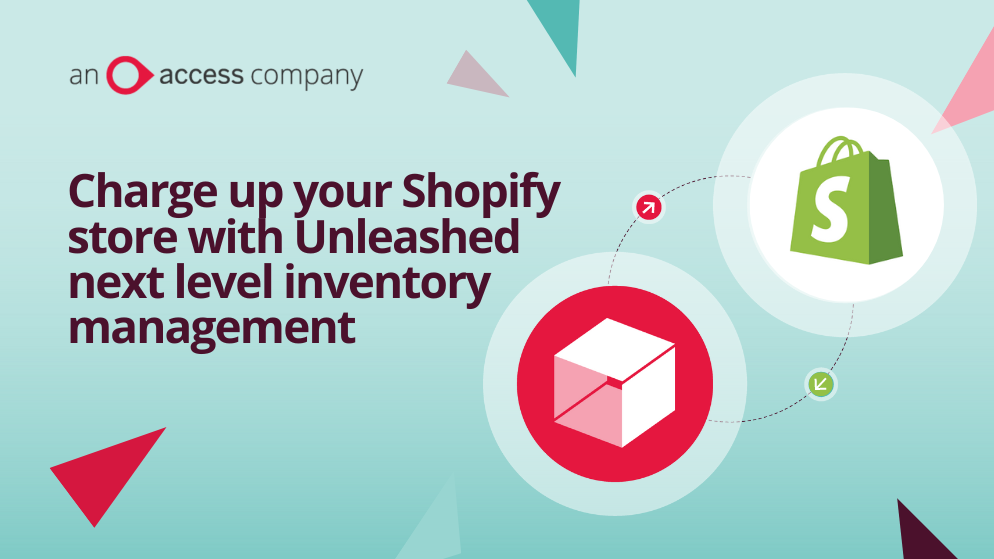 an access company

Charge up your Shopify store with Unleashed next level inventory management

S